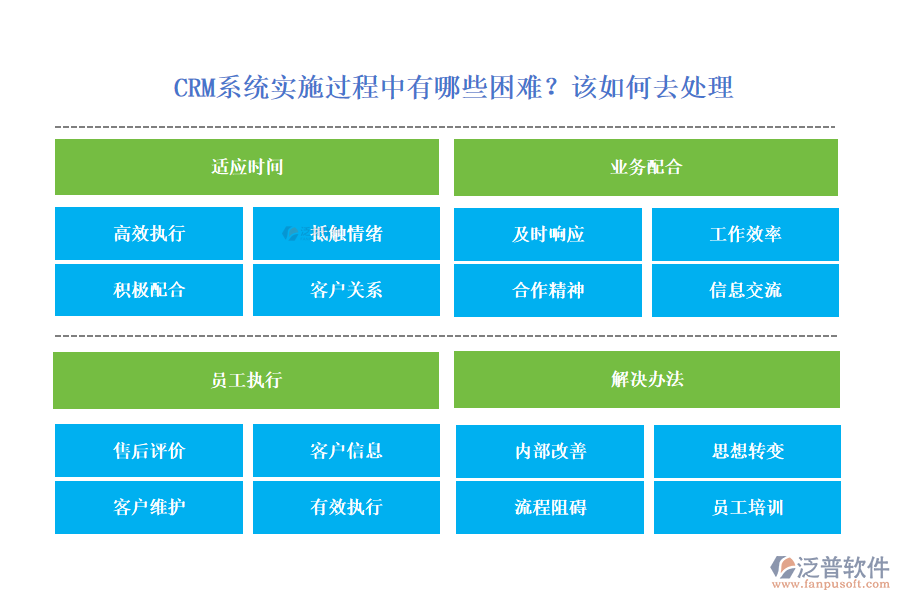 CRM系统实施过程中有哪些困难？该如何去处理

适应时间

高效执行

抵触情绪

积极配合

客户关系

业务配合

及时响应

工作效率

合作精神

信息交流

员工执行

售后评价

客户信息

客户维护

有效执行

解决办法

内部改善

思想转变

流程阻碍

员工培训

泛普软件
www.fanpusoft.com